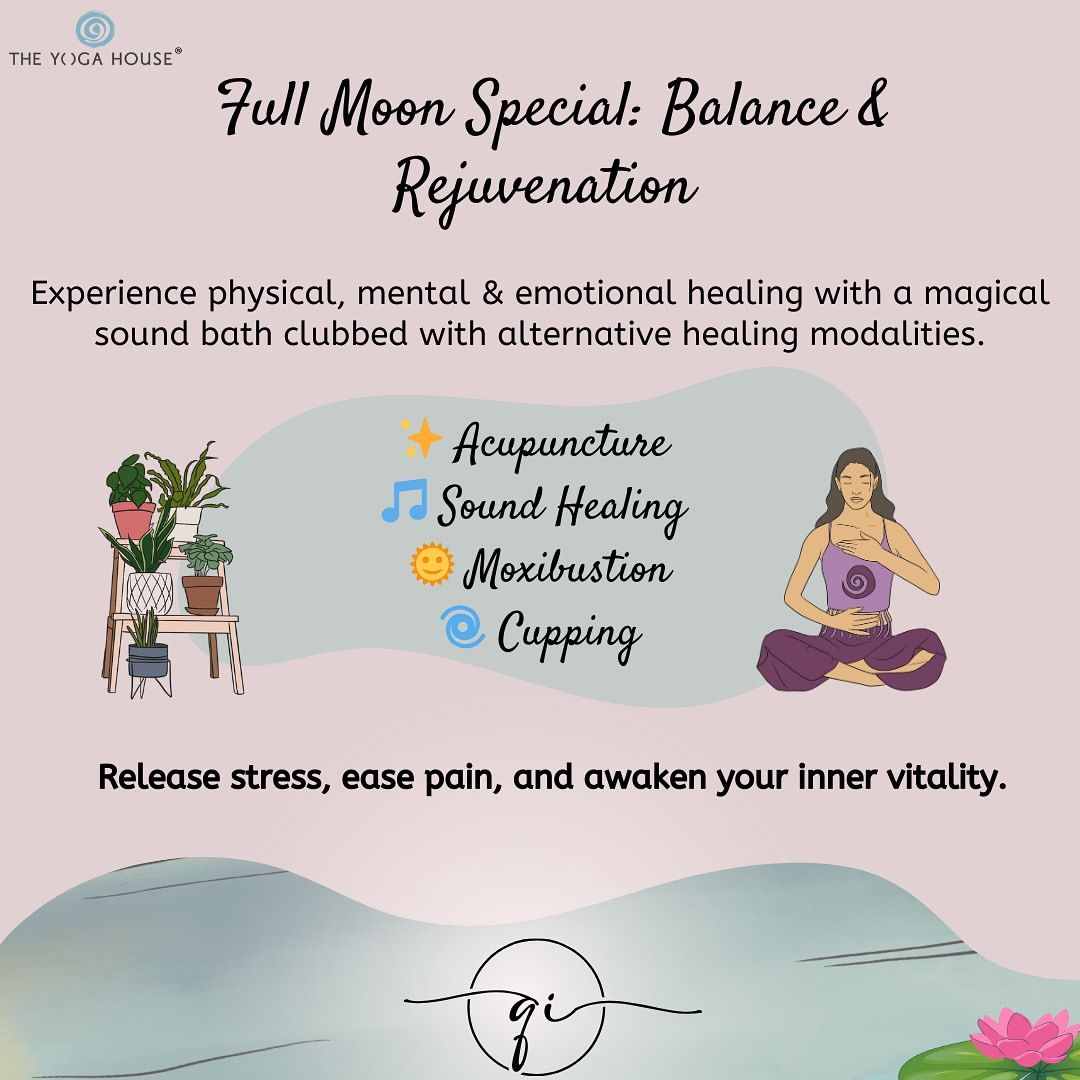 THE YOGA HOUSE®

Full Moon Special: Balance & Rejuvenation

Experience physical, mental & emotional healing with a magical sound bath clubbed with alternative healing modalities.

✨ Acupuncture
🎵 Sound Healing
🌞 Moxibustion
🌀 Cupping

Release stress, ease pain, and awaken your inner vitality.

qi